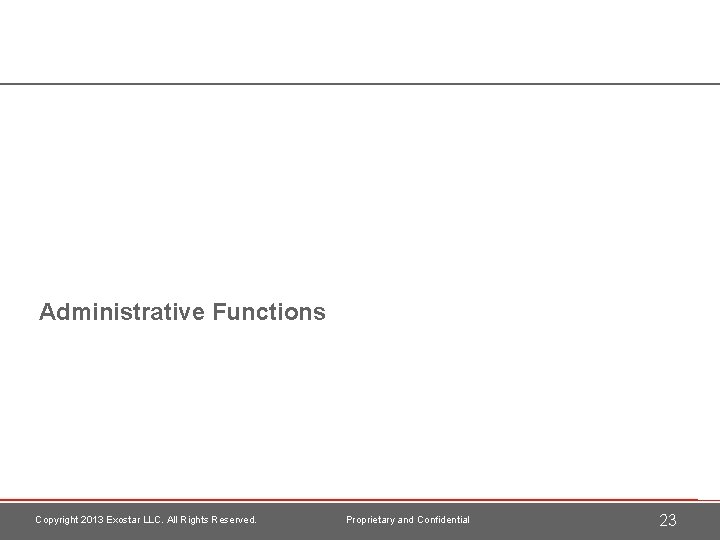 Administrative Functions

Copyright 2013 Exostar LLC. All Rights Reserved.

Proprietary and Confidential

23